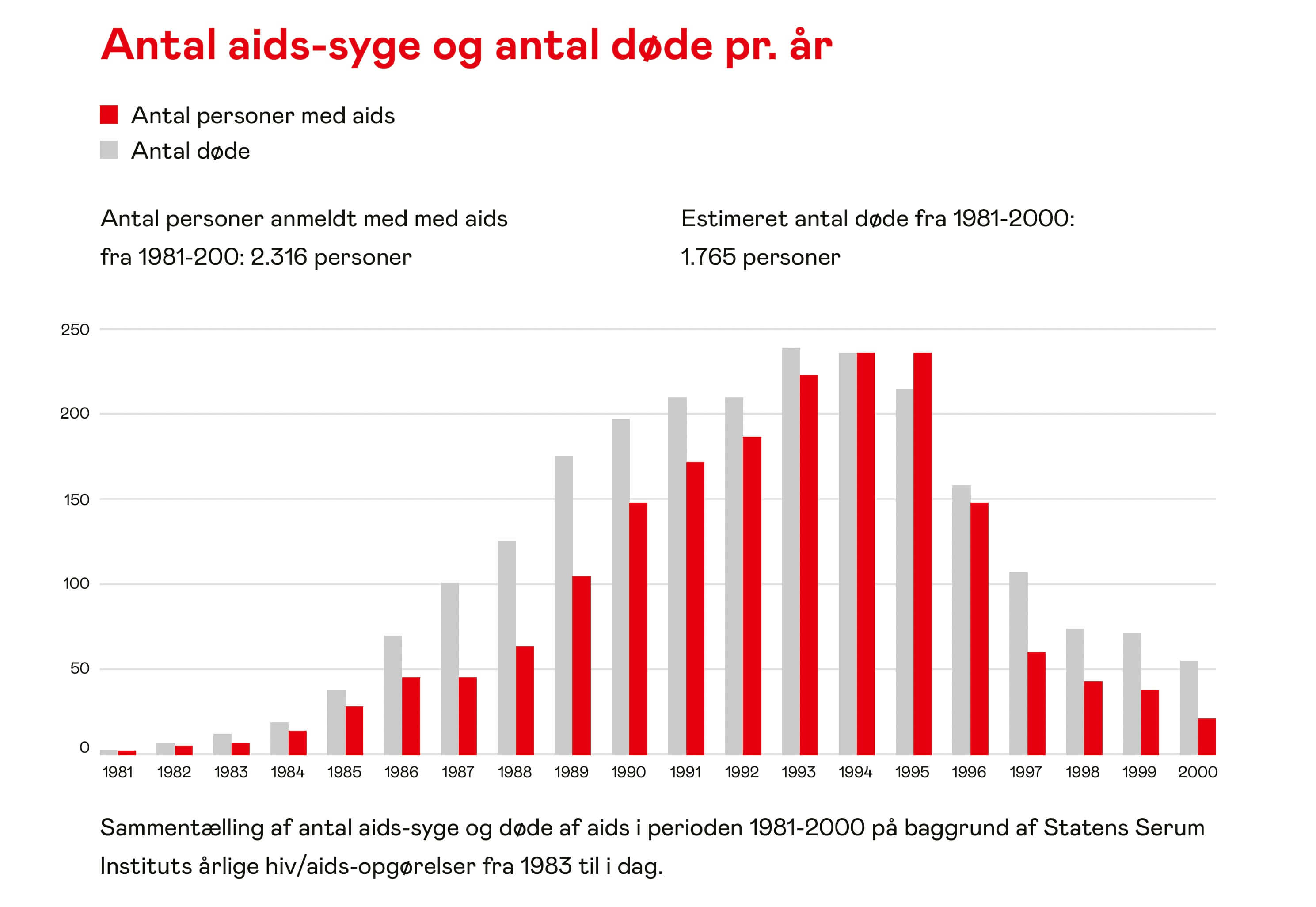 Antal aids-syge og antal døde pr. år

Antal personer med aids
Antal døde

Antal personer anmeldt med med aids fra 1981-200: 2.316 personer

Estimeret antal døde fra 1981-2000: 1.765 personer

250
200
150
100
50
0

1981 1982 1983 1984 1985 1986 1987 1988 1989 1990 1991 1992 1993 1994 1995 1996 1997 1998 1999 2000

Sammentælling af antal aids-syge og døde af aids i perioden 1981-2000 på baggrund af Statens Serum Instituts årlige hiv/aids-opgørelser fra 1983 til i dag.